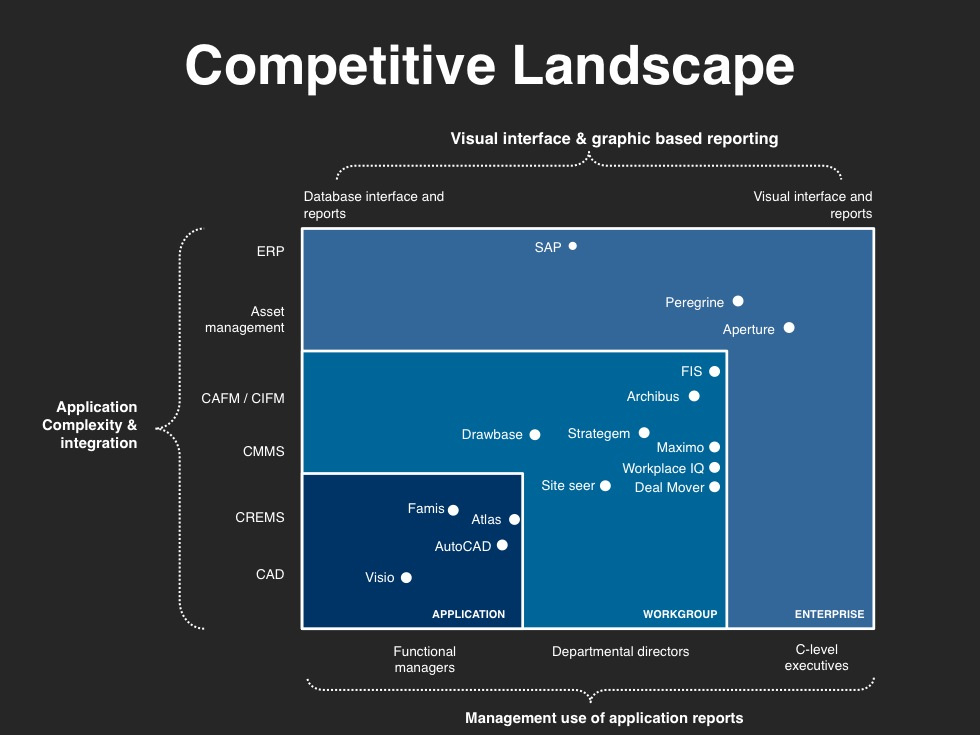 Competitive Landscape

Visual interface & graphic based reporting

Database interface and reports

Visual interface and reports

Application Complexity & integration

ERP

Asset management

CAFM / CIFM

CMMS

CREMS

CAD

SAP

Peregrine

Aperture

FIS

Archibus

Drawbase

Strategem

Maximo

Workplace IQ

Site seer

Deal Mover

Famis

Atlas

AutoCAD

Visio

APPLICATION

WORKGROUP

ENTERPRISE

Functional managers

Departmental directors

C-level executives

Management use of application reports